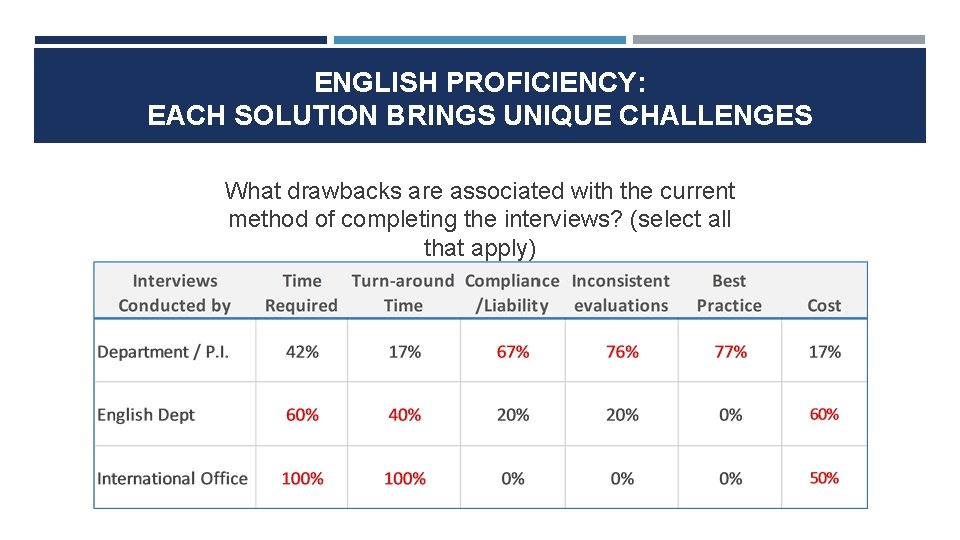 ENGLISH PROFICIENCY:
EACH SOLUTION BRINGS UNIQUE CHALLENGES

What drawbacks are associated with the current method of completing the interviews? (select all that apply)

| Interviews Conducted by | Time Required | Turn-around Time | Compliance /Liability | Inconsistent evaluations | Best Practice | Cost |
|---|---|---|---|---|---|---|
| Department / P.I. | 42% | 17% | 67% | 76% | 77% | 17% |
| English Dept | 60% | 40% | 20% | 20% | 0% | 60% |
| International Office | 100% | 100% | 0% | 0% | 0% | 50% |